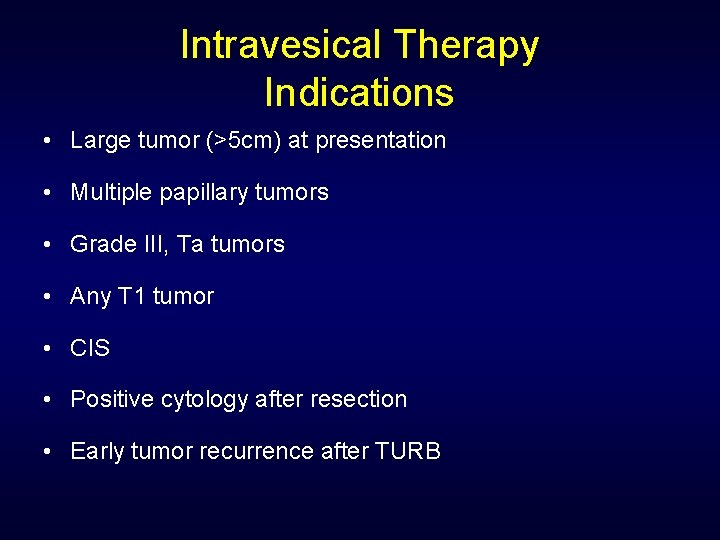 Intravesical Therapy
Indications

• Large tumor (>5cm) at presentation
• Multiple papillary tumors
• Grade III, Ta tumors
• Any T1 tumor
• CIS
• Positive cytology after resection
• Early tumor recurrence after TURB